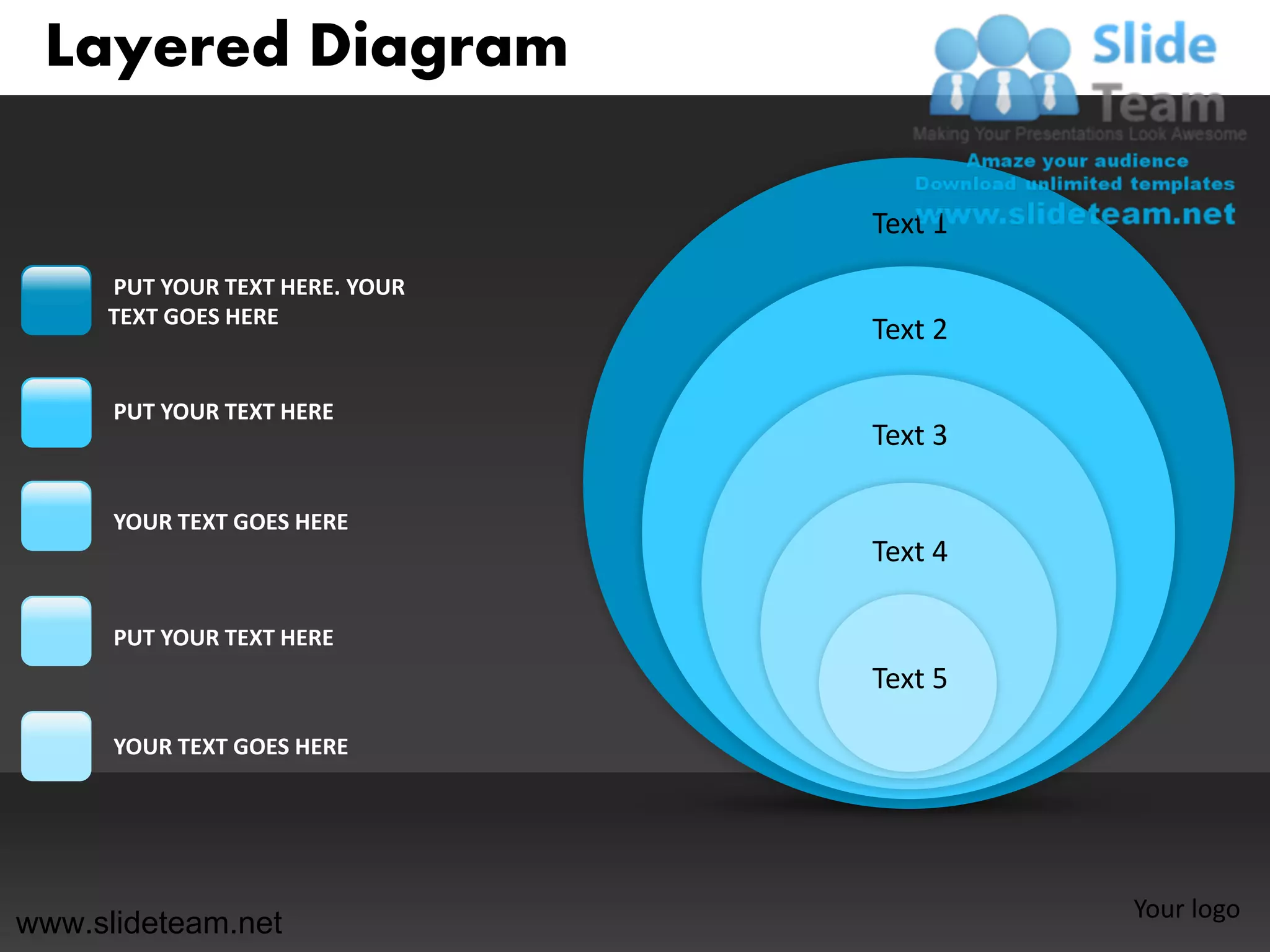 Layered Diagram

Slide Team
Making Your Presentations Look Awesome
Amaze your audience
Download unlimited templates
www.slideteam.net

PUT YOUR TEXT HERE. YOUR TEXT GOES HERE

PUT YOUR TEXT HERE

YOUR TEXT GOES HERE

PUT YOUR TEXT HERE

YOUR TEXT GOES HERE

Text 1
Text 2
Text 3
Text 4
Text 5

www.slideteam.net

Your logo